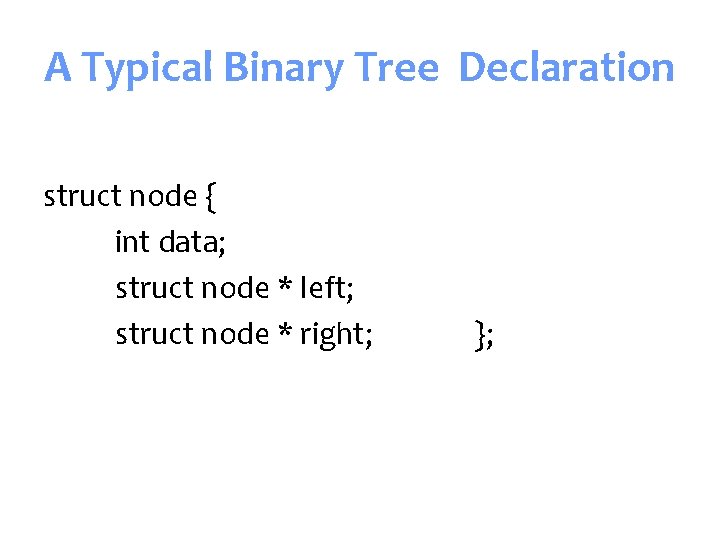 A Typical Binary Tree Declaration

struct node {
int data;
struct node * left;
struct node * right; };